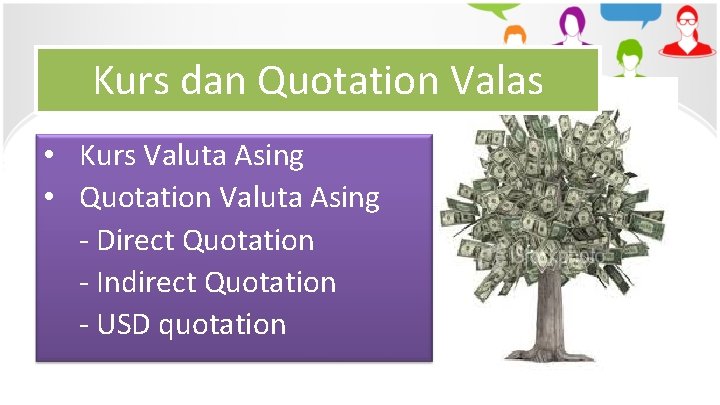 Kurs dan Quotation Valas

• Kurs Valuta Asing
• Quotation Valuta Asing
- Direct Quotation
- Indirect Quotation
- USD quotation